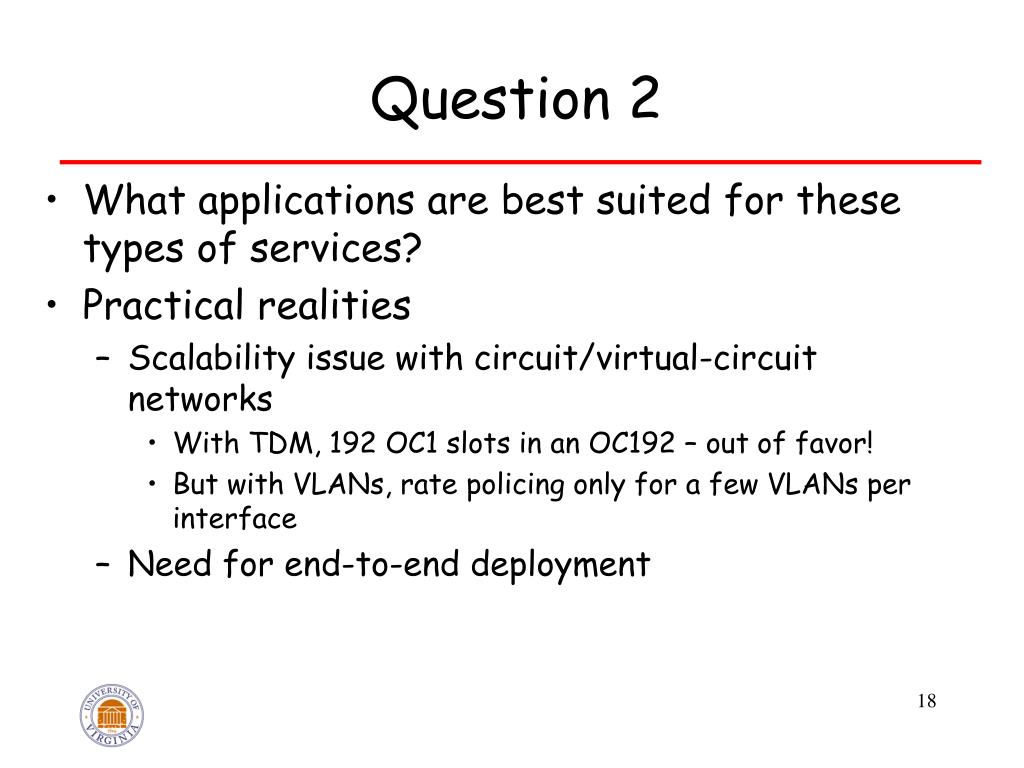 Question 2

• What applications are best suited for these types of services?
• Practical realities
– Scalability issue with circuit/virtual-circuit networks
• With TDM, 192 OC1 slots in an OC192 – out of favor!
• But with VLANs, rate policing only for a few VLANs per interface
– Need for end-to-end deployment

UNIVERSITY OF VIRGINIA

18